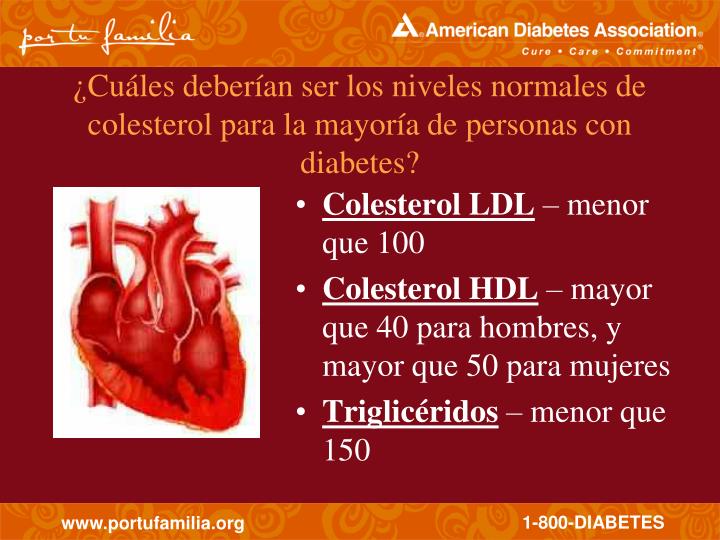 por tu familia

American Diabetes Association®
Cure • Care • Commitment®

¿Cuáles deberían ser los niveles normales de colesterol para la mayoría de personas con diabetes?

• Colesterol LDL – menor que 100
• Colesterol HDL – mayor que 40 para hombres, y mayor que 50 para mujeres
• Triglicéridos – menor que 150

www.portufamilia.org
1-800-DIABETES